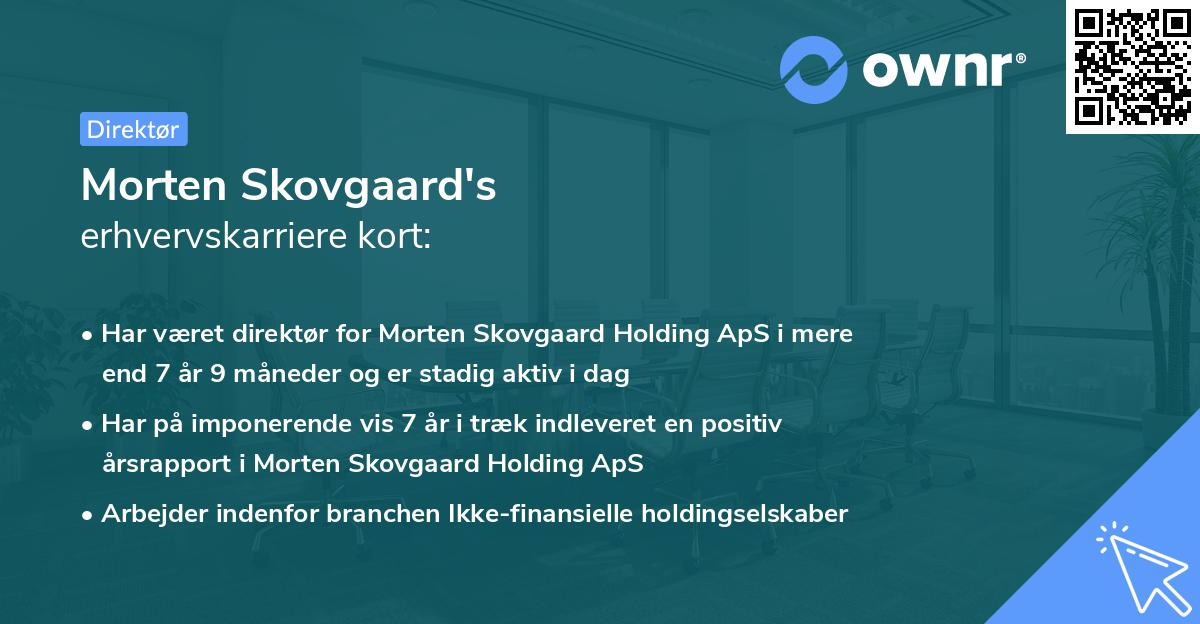 ownr®

Direktør

Morten Skovgaard's
erhvervskarriere kort:

• Har været direktør for Morten Skovgaard Holding ApS i mere end 7 år 9 måneder og er stadig aktiv i dag

• Har på imponerende vis 7 år i træk indleveret en positiv årsrapport i Morten Skovgaard Holding ApS

• Arbejder indenfor branchen Ikke-finansielle holdingselskaber